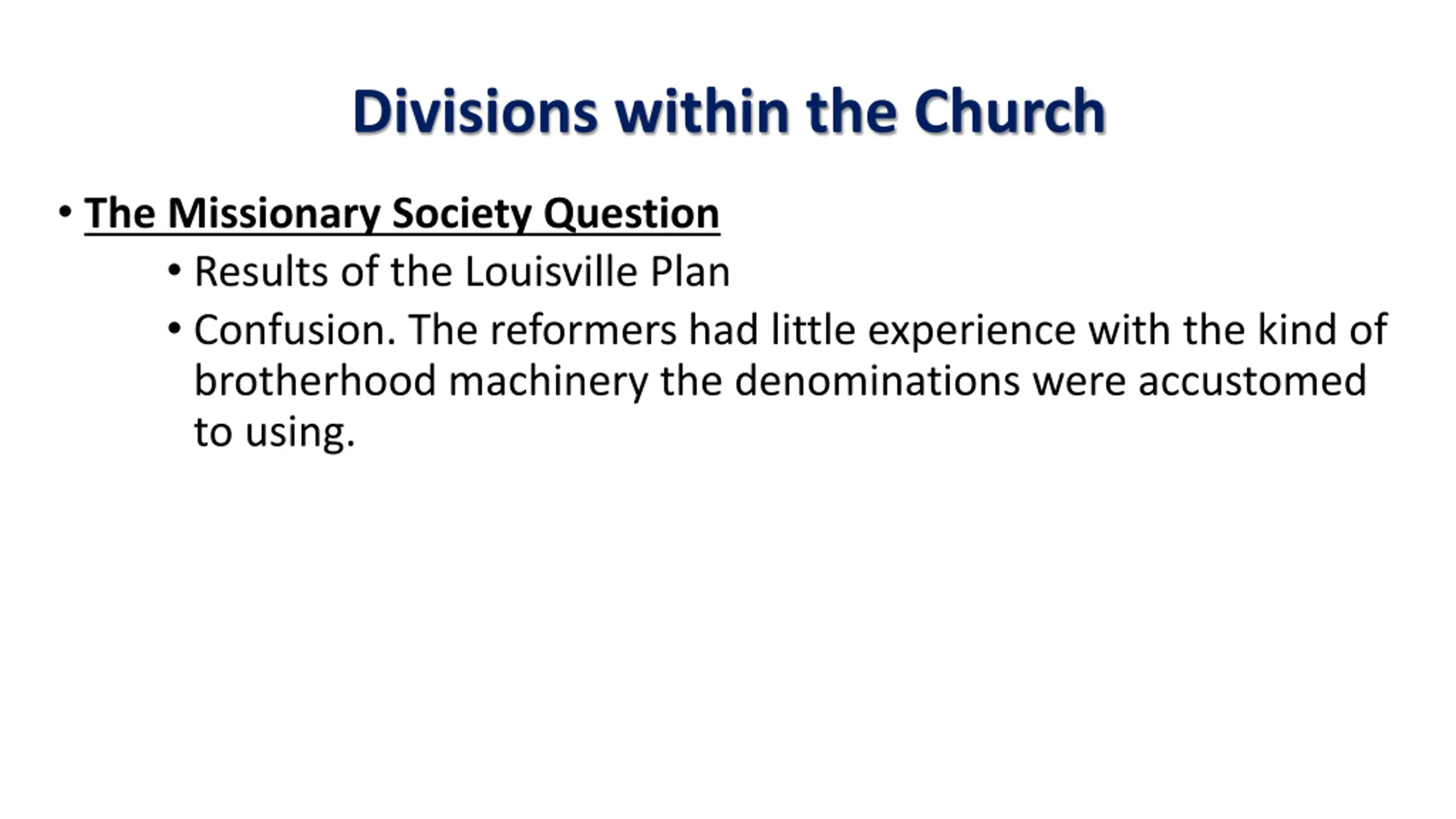 Divisions within the Church

• The Missionary Society Question
  • Results of the Louisville Plan
  • Confusion. The reformers had little experience with the kind of brotherhood machinery the denominations were accustomed to using.